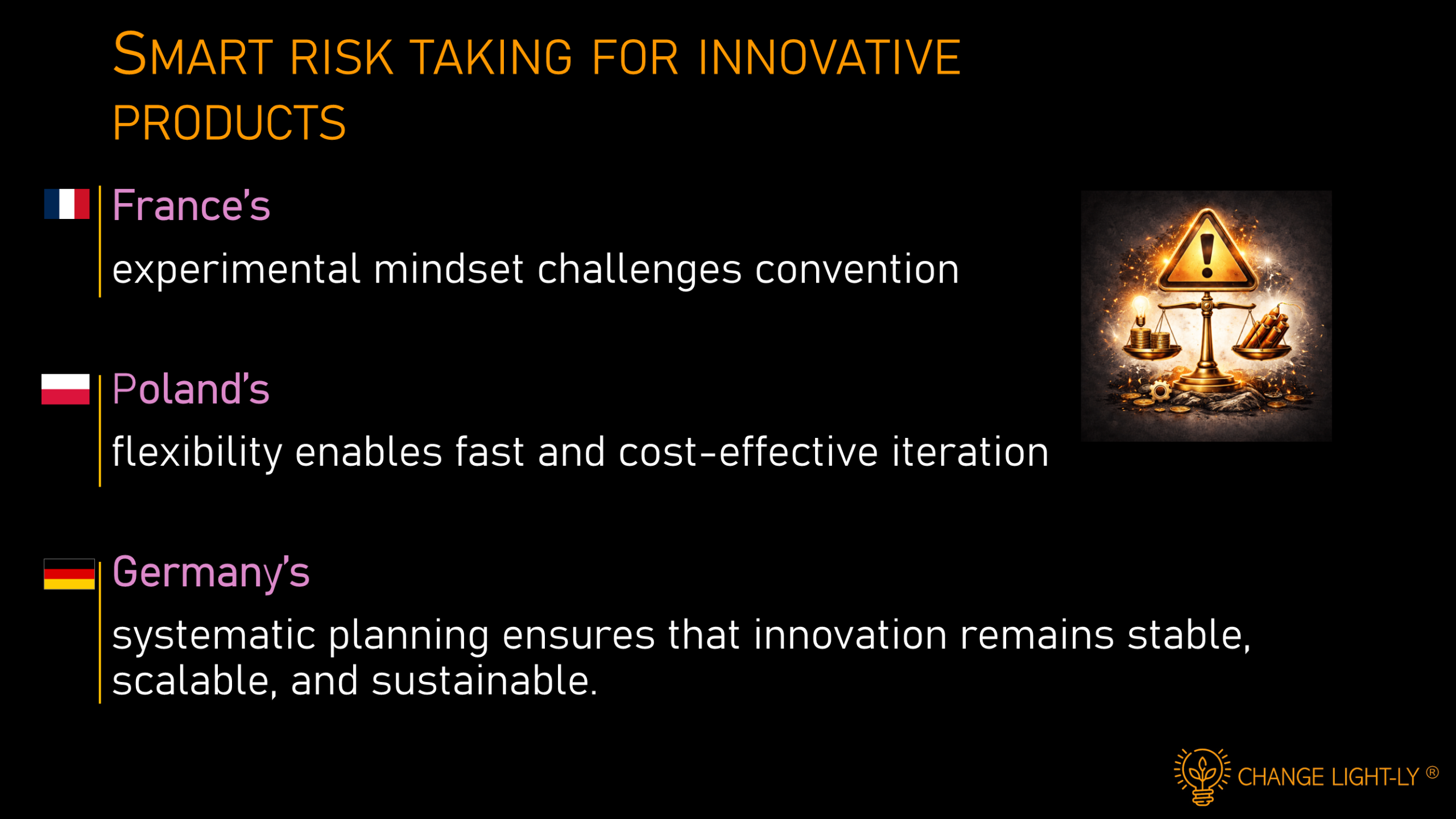 SMART RISK TAKING FOR INNOVATIVE PRODUCTS

France's

experimental mindset challenges convention

Poland's

flexibility enables fast and cost-effective iteration

Germany's

systematic planning ensures that innovation remains stable, scalable, and sustainable.

CHANGE LIGHT-LY ®